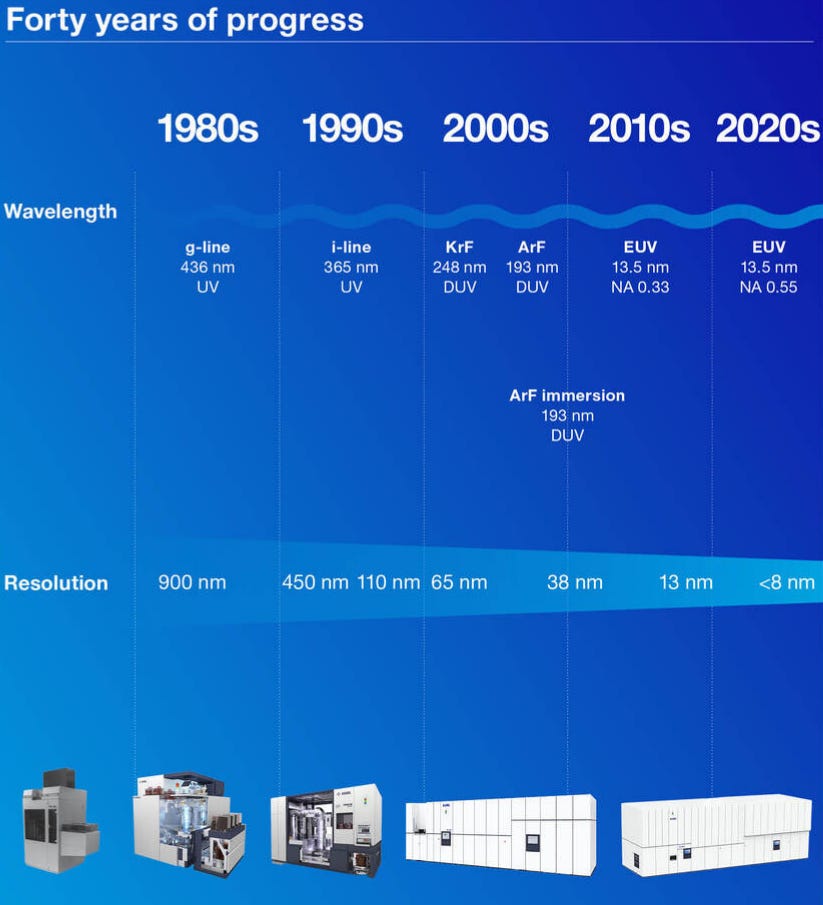 Forty years of progress

1980s 1990s 2000s 2010s 2020s

Wavelength

g-line
436 nm
UV

i-line
365 nm
UV

KrF
248 nm
DUV

ArF
193 nm
DUV

EUV
13.5 nm
NA 0.33

EUV
13.5 nm
NA 0.55

ArF immersion
193 nm
DUV

Resolution 900 nm 450 nm 110 nm 65 nm 38 nm 13 nm <8 nm